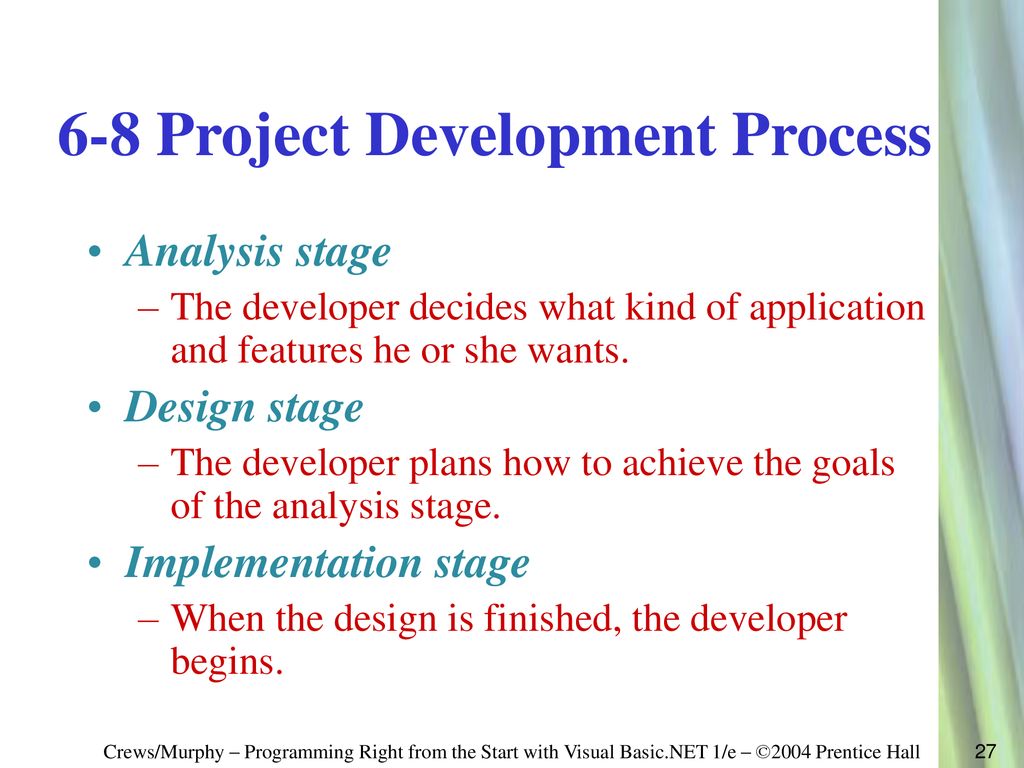 6-8 Project Development Process

• Analysis stage
  – The developer decides what kind of application and features he or she wants.
• Design stage
  – The developer plans how to achieve the goals of the analysis stage.
• Implementation stage
  – When the design is finished, the developer begins.

Crews/Murphy – Programming Right from the Start with Visual Basic.NET 1/e – ©2004 Prentice Hall

27